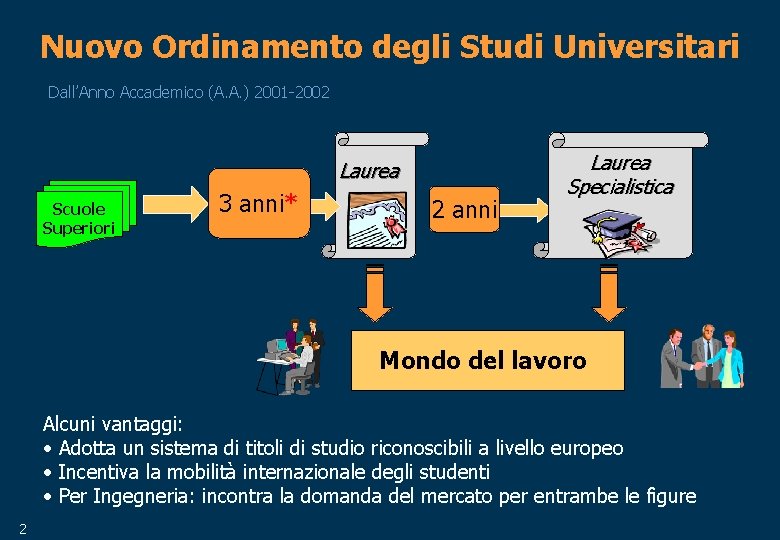 Nuovo Ordinamento degli Studi Universitari

Dall'Anno Accademico (A.A.) 2001-2002

Scuole Superiori

3 anni*

Laurea

2 anni

Laurea Specialistica

Mondo del lavoro

Alcuni vantaggi:
• Adotta un sistema di titoli di studio riconoscibili a livello europeo
• Incentiva la mobilità internazionale degli studenti
• Per Ingegneria: incontra la domanda del mercato per entrambe le figure

2